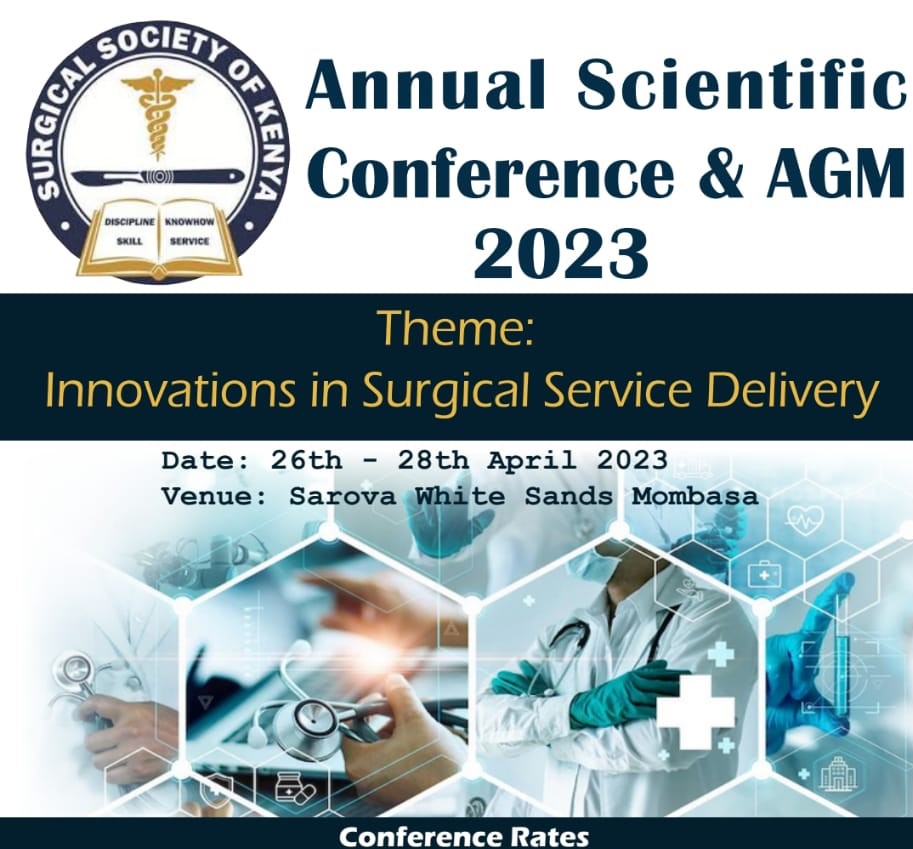 SURGICAL SOCIETY OF KENYA
DISCIPLINE KNOWHOW
SKILL SERVICE

Annual Scientific Conference & AGM 2023

Theme:
Innovations in Surgical Service Delivery

Date: 26th - 28th April 2023
Venue: Sarova White Sands Mombasa

Conference Rates